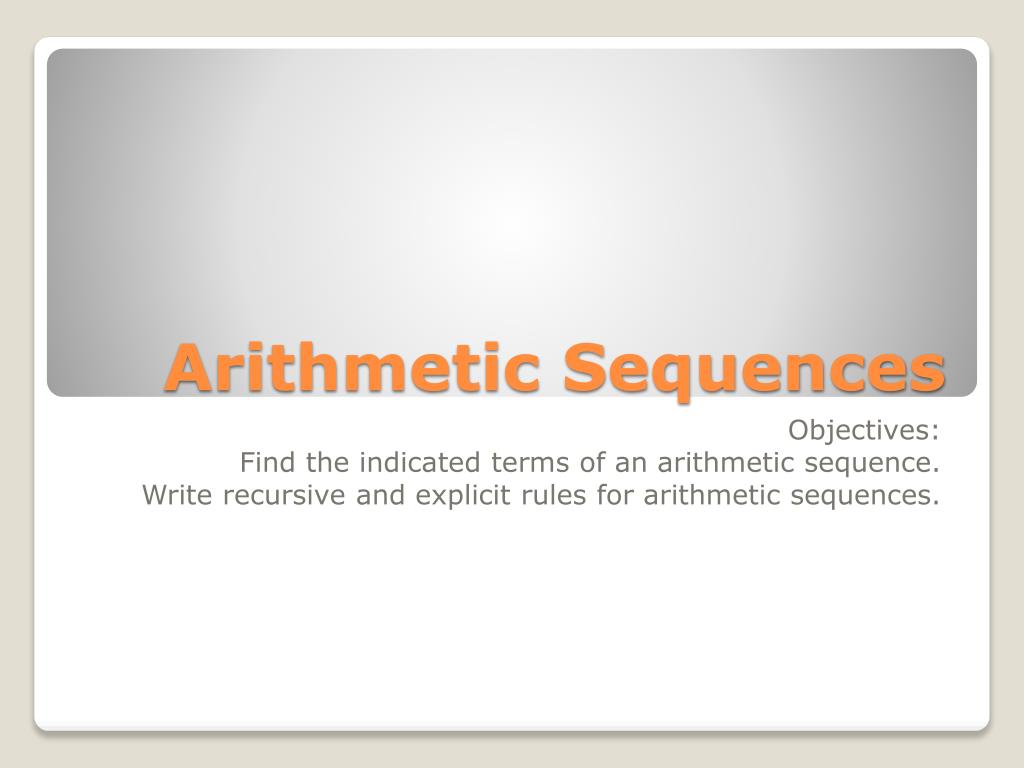 Arithmetic Sequences

Objectives:
Find the indicated terms of an arithmetic sequence.
Write recursive and explicit rules for arithmetic sequences.